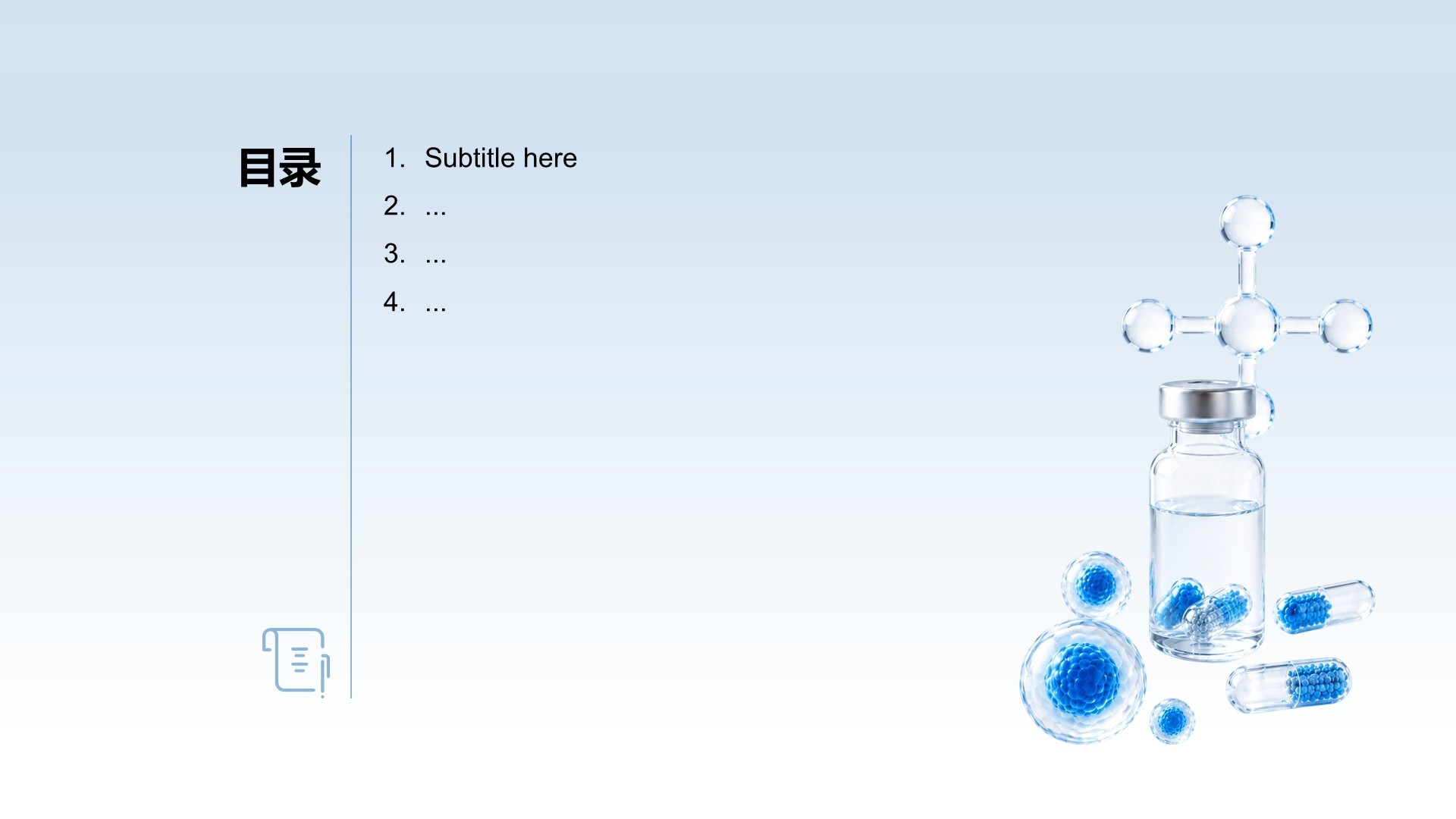 目录

1. Subtitle here
2. ...
3. ...
4. ...